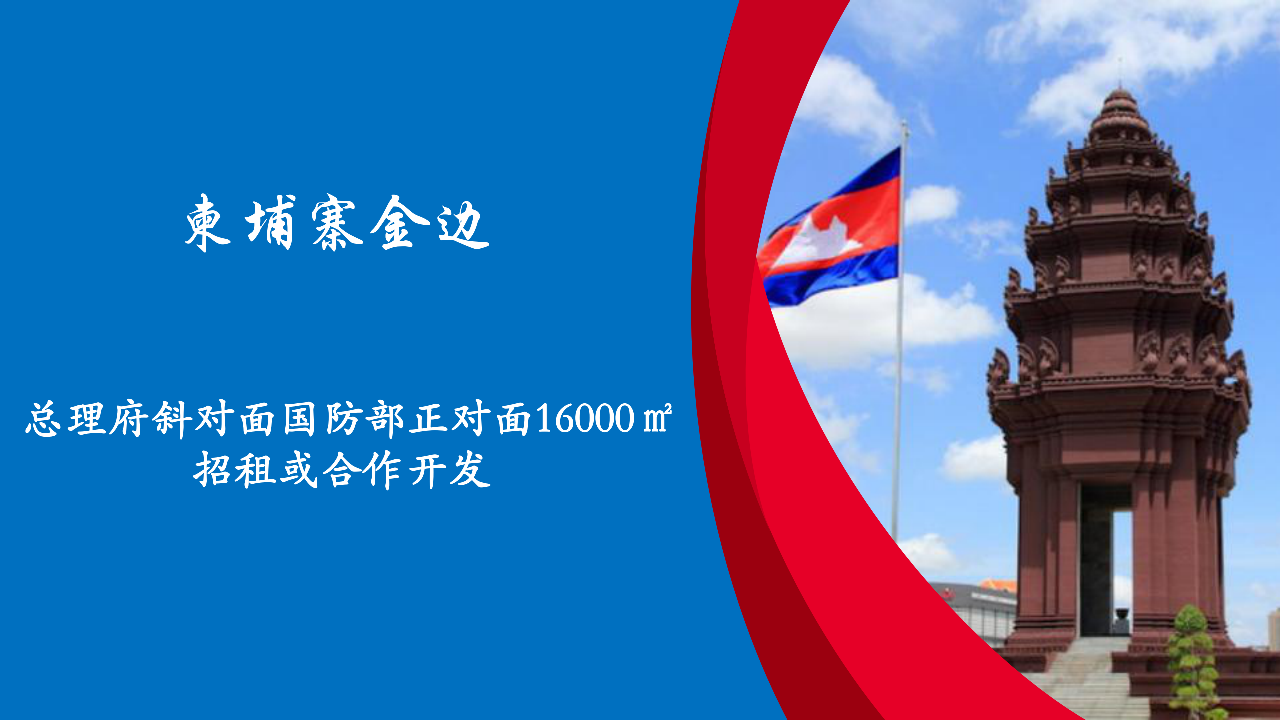 柬埔寨金边

总理府斜对面国防部正对面16000㎡
招租或合作开发